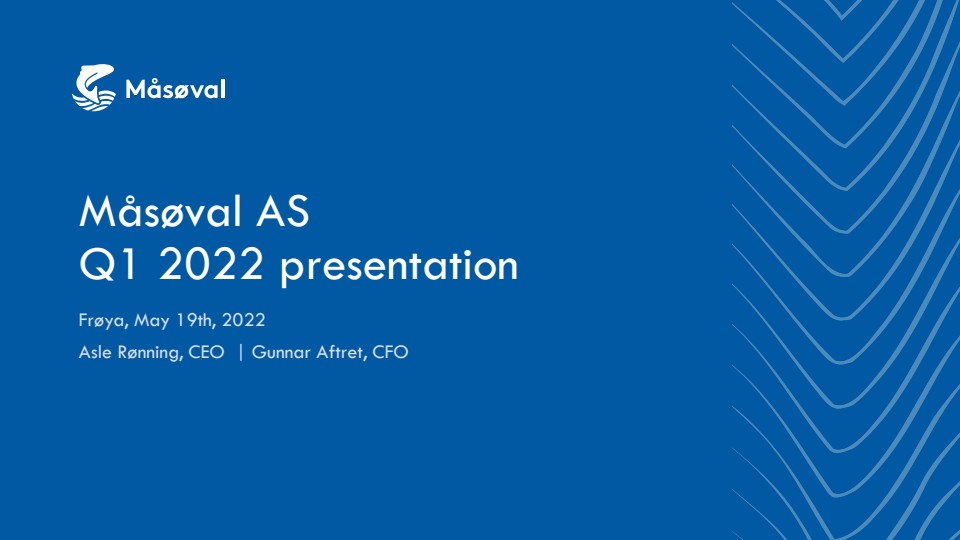 Måsøval

Måsøval AS
Q1 2022 presentation

Frøya, May 19th, 2022
Asle Rønning, CEO | Gunnar Aftret, CFO